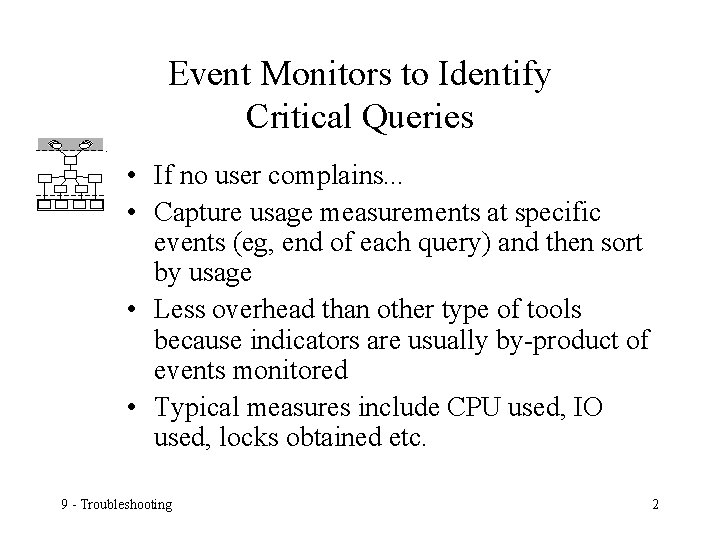 Event Monitors to Identify Critical Queries

• If no user complains...

• Capture usage measurements at specific events (eg, end of each query) and then sort by usage

• Less overhead than other type of tools because indicators are usually by-product of events monitored

• Typical measures include CPU used, IO used, locks obtained etc.

9 - Troubleshooting

2